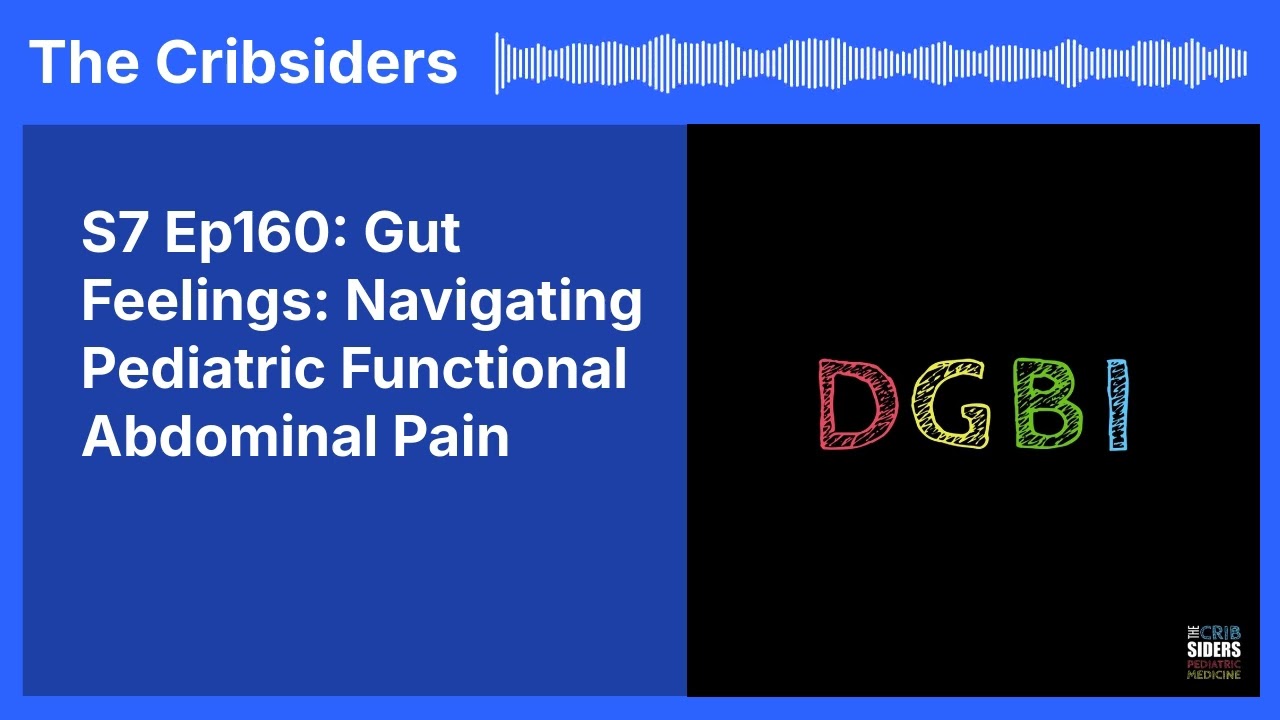 The Cribsiders

S7 Ep160: Gut Feelings: Navigating Pediatric Functional Abdominal Pain

DGBI

THE CRIB SIDERS PEDIATRIC MEDICINE